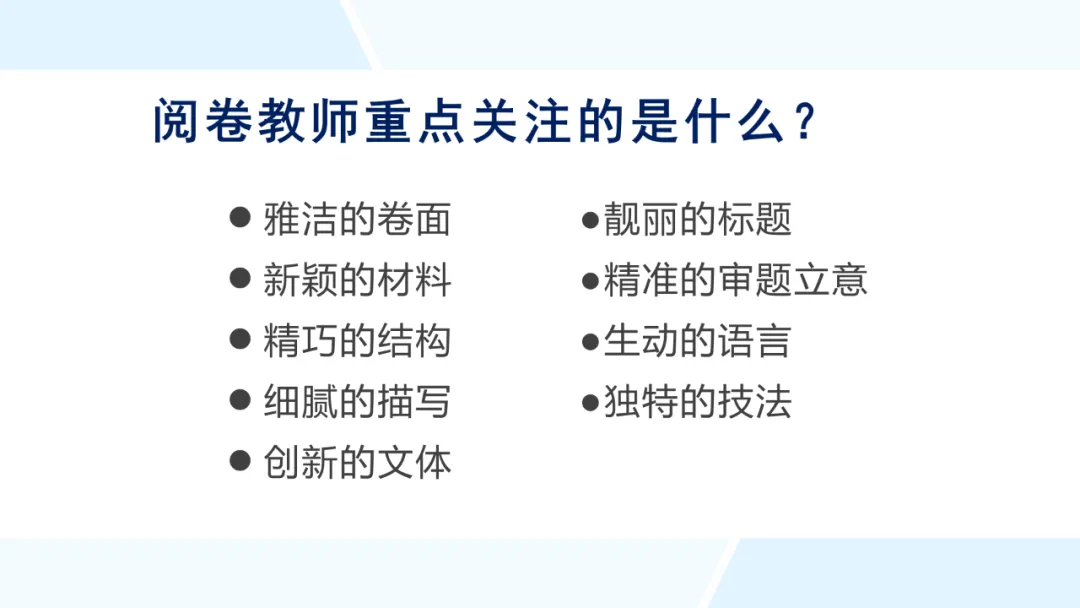 阅卷教师重点关注的是什么？

● 雅洁的卷面
● 新颖的材料
● 精巧的结构
● 细腻的描写
● 创新的文体

●靓丽的标题
●精准的审题立意
●生动的语言
●独特的技法